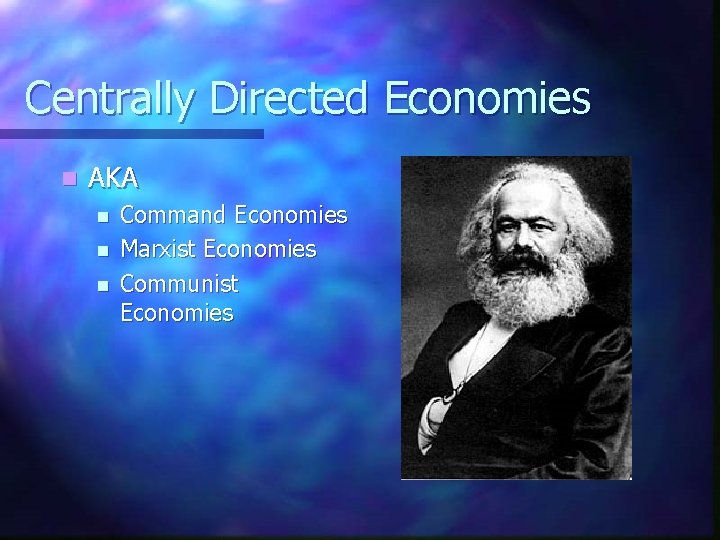 Centrally Directed Economies

- AKA
  - Command Economies
  - Marxist Economies
  - Communist Economies